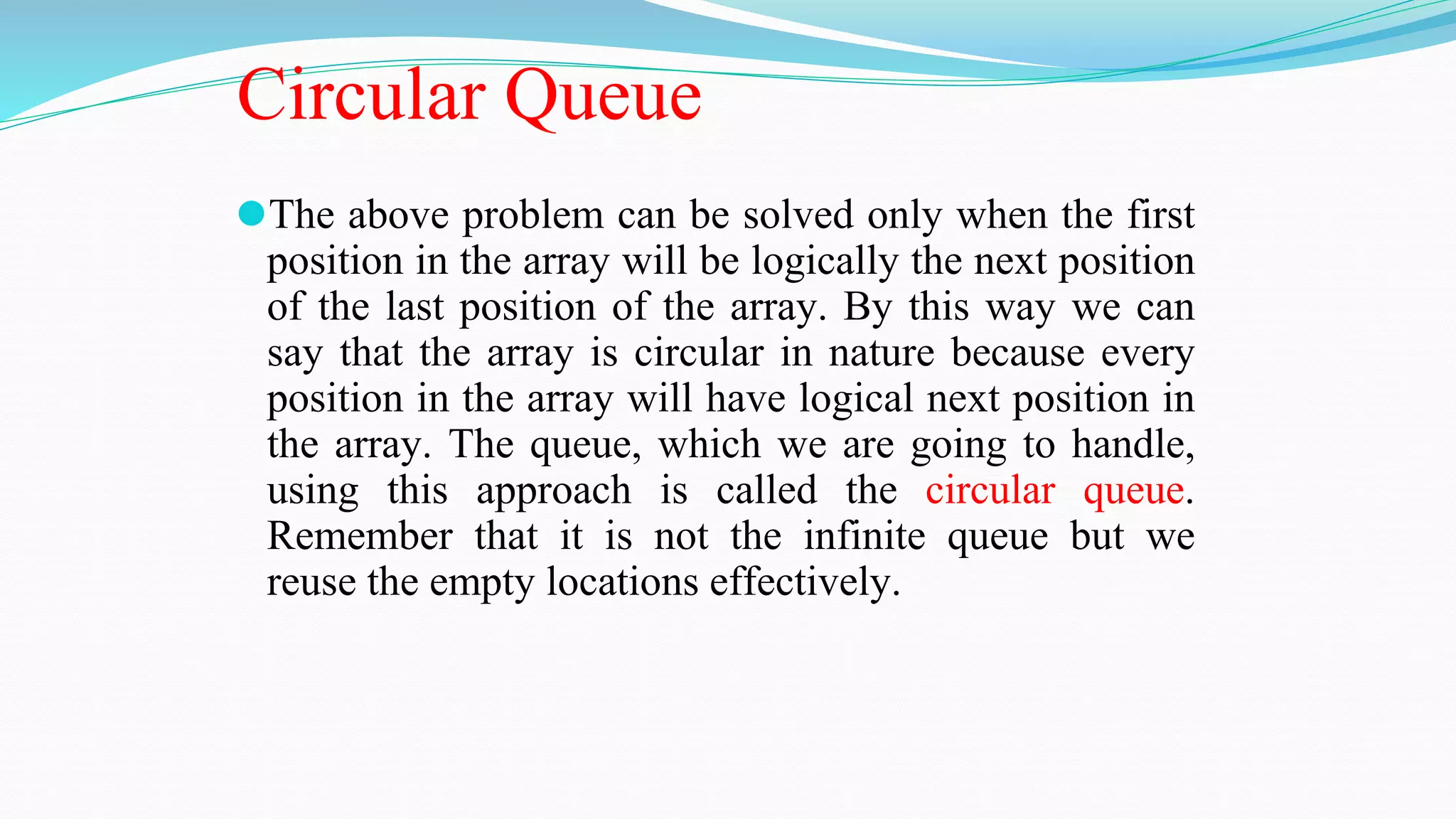 Circular Queue

The above problem can be solved only when the first position in the array will be logically the next position of the last position of the array. By this way we can say that the array is circular in nature because every position in the array will have logical next position in the array. The queue, which we are going to handle, using this approach is called the circular queue. Remember that it is not the infinite queue but we reuse the empty locations effectively.